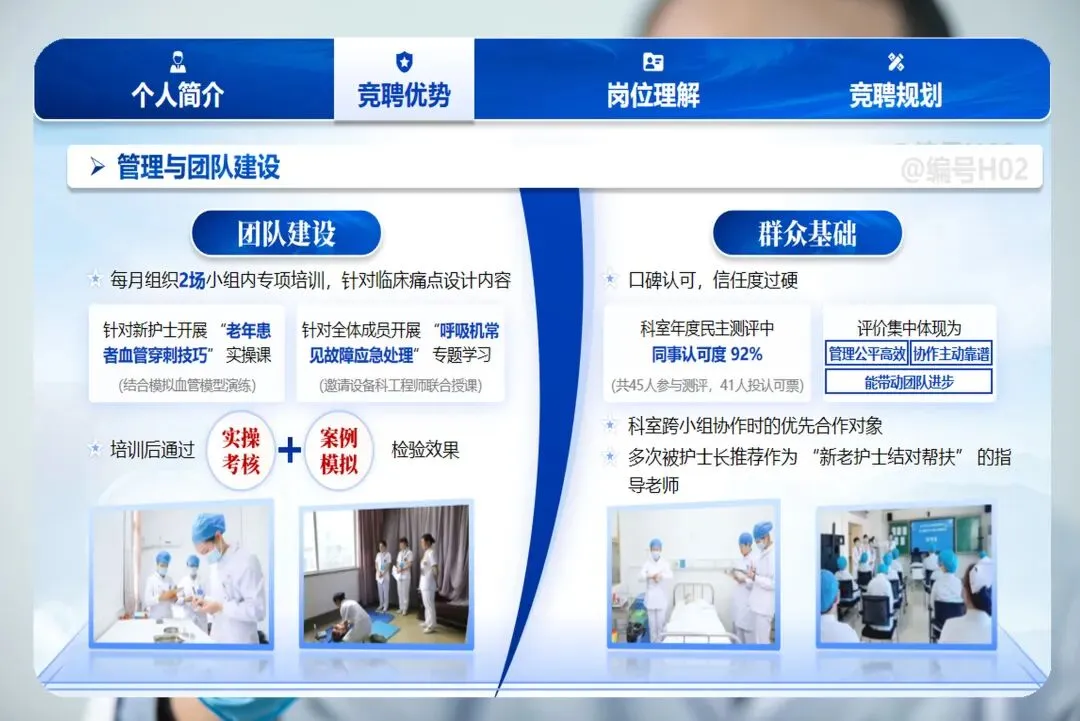 个人简介 竞聘优势 岗位理解 竞聘规划

管理与团队建设

@编号H02

团队建设

每月组织2场小组内专项培训，针对临床痛点设计内容

针对新护士开展“老年患者血管穿刺技巧”实操课
(结合模拟血管模型演练)

针对全体成员开展“呼吸机常见故障应急处理”专题学习
(邀请设备科工程师联合授课)

培训后通过 实操考核 + 案例模拟 检验效果

群众基础

口碑认可，信任度过硬

科室年度民主测评中
同事认可度 92%
(共45人参与测评，41人投认可票)

评价集中体现为
管理公平高效 协作主动靠谱
能带动团队进步

科室跨小组协作时的优先合作对象

多次被护士长推荐作为“新老护士结对帮扶”的指导老师